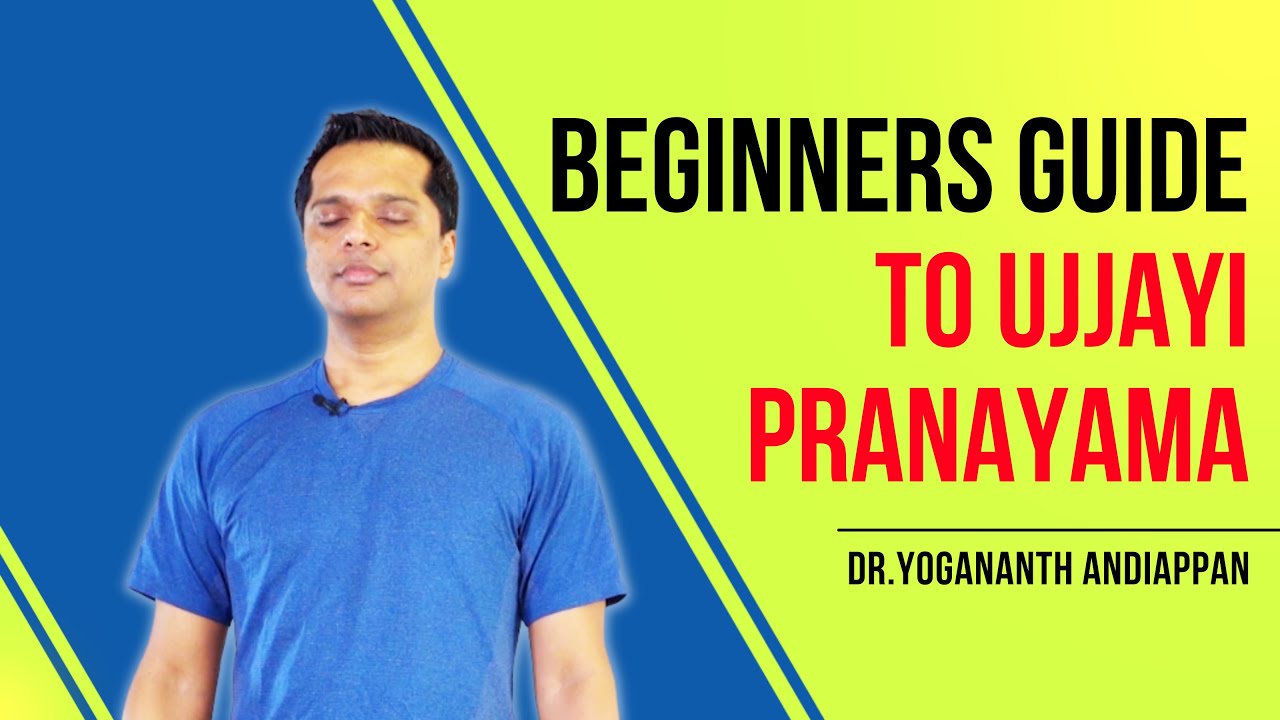 BEGINNERS GUIDE
TO UJJAYI PRANAYAMA

DR.YOGANANTH ANDIAPPAN